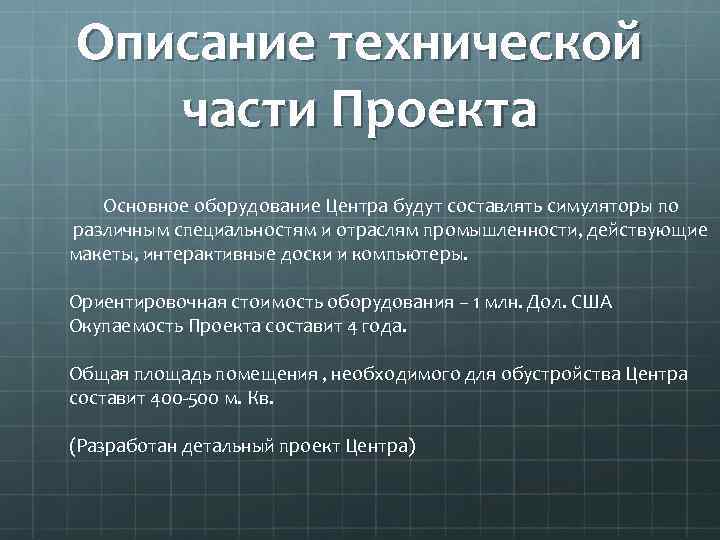 Описание технической части Проекта

Основное оборудование Центра будут составлять симуляторы по различным специальностям и отраслям промышленности, действующие макеты, интерактивные доски и компьютеры.

Ориентировочная стоимость оборудования – 1 млн. Дол. США
Окупаемость Проекта составит 4 года.

Общая площадь помещения , необходимого для обустройства Центра составит 400-500 м. Кв.

(Разработан детальный проект Центра)